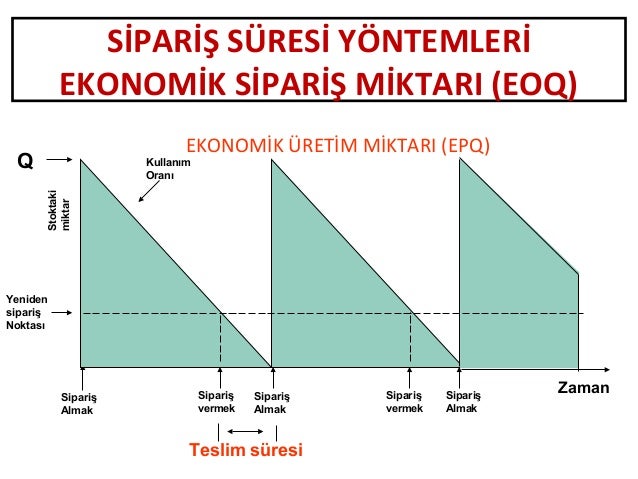 SİPARİŞ SÜRESİ YÖNTEMLERİ
EKONOMİK SİPARİŞ MİKTARI (EOQ)

EKONOMİK ÜRETİM MİKTARI (EPQ)

Q

Kullanım Oranı

Stoktaki miktar

Yeniden sipariş Noktası

Sipariş Almak

Sipariş vermek

Sipariş Almak

Sipariş vermek

Sipariş Almak

Zaman

Teslim süresi